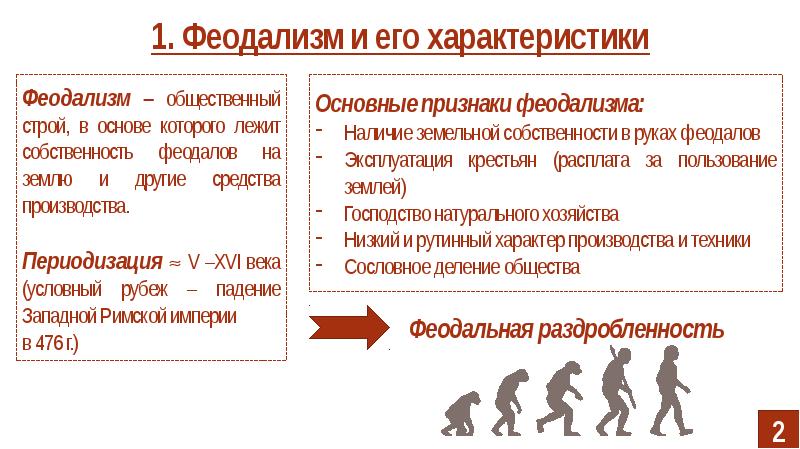 1. Феодализм и его характеристики

Феодализм – общественный строй, в основе которого лежит собственность феодалов на землю и другие средства производства.

Периодизация ≈ V –XVI века (условный рубеж – падение Западной Римской империи в 476 г.)

Основные признаки феодализма:
- Наличие земельной собственности в руках феодалов
- Эксплуатация крестьян (расплата за пользование землей)
- Господство натурального хозяйства
- Низкий и рутинный характер производства и техники
- Сословное деление общества

Феодальная раздробленность

2